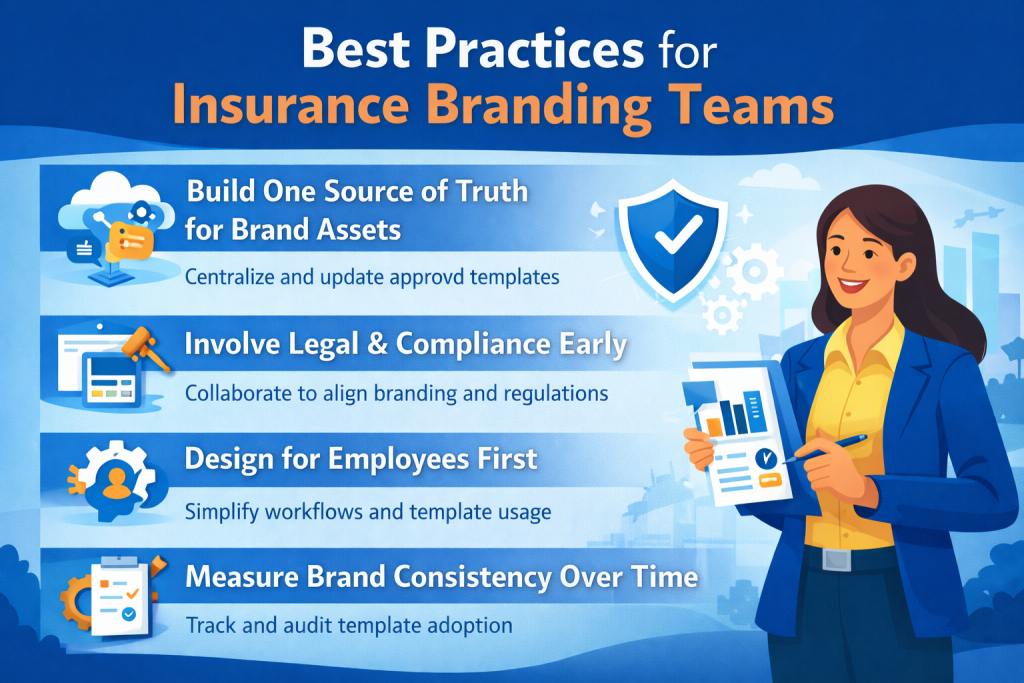 Best Practices for Insurance Branding Teams

Build One Source of Truth for Brand Assets

Centralize and update approvd templates

Involve Legal & Compliance Early

Collaborate to align branding and regulations

Design for Employees First

Simplify workflows and template usage

Measure Brand Consistency Over Time

Track and audit template adoption